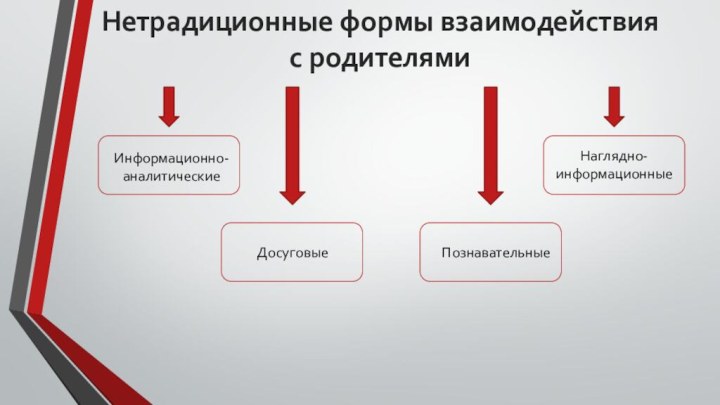 Нетрадиционные формы взаимодействия с родителями

Информационно-аналитические

Досуговые

Познавательные

Наглядно-информационные